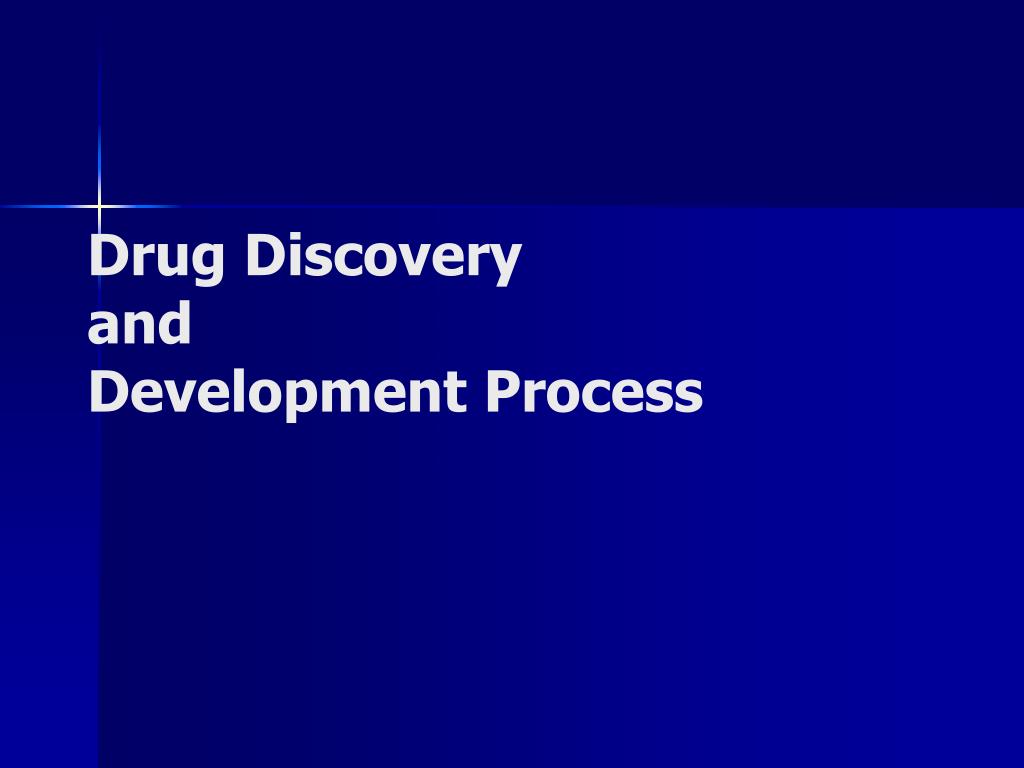 Drug Discovery
and
Development Process